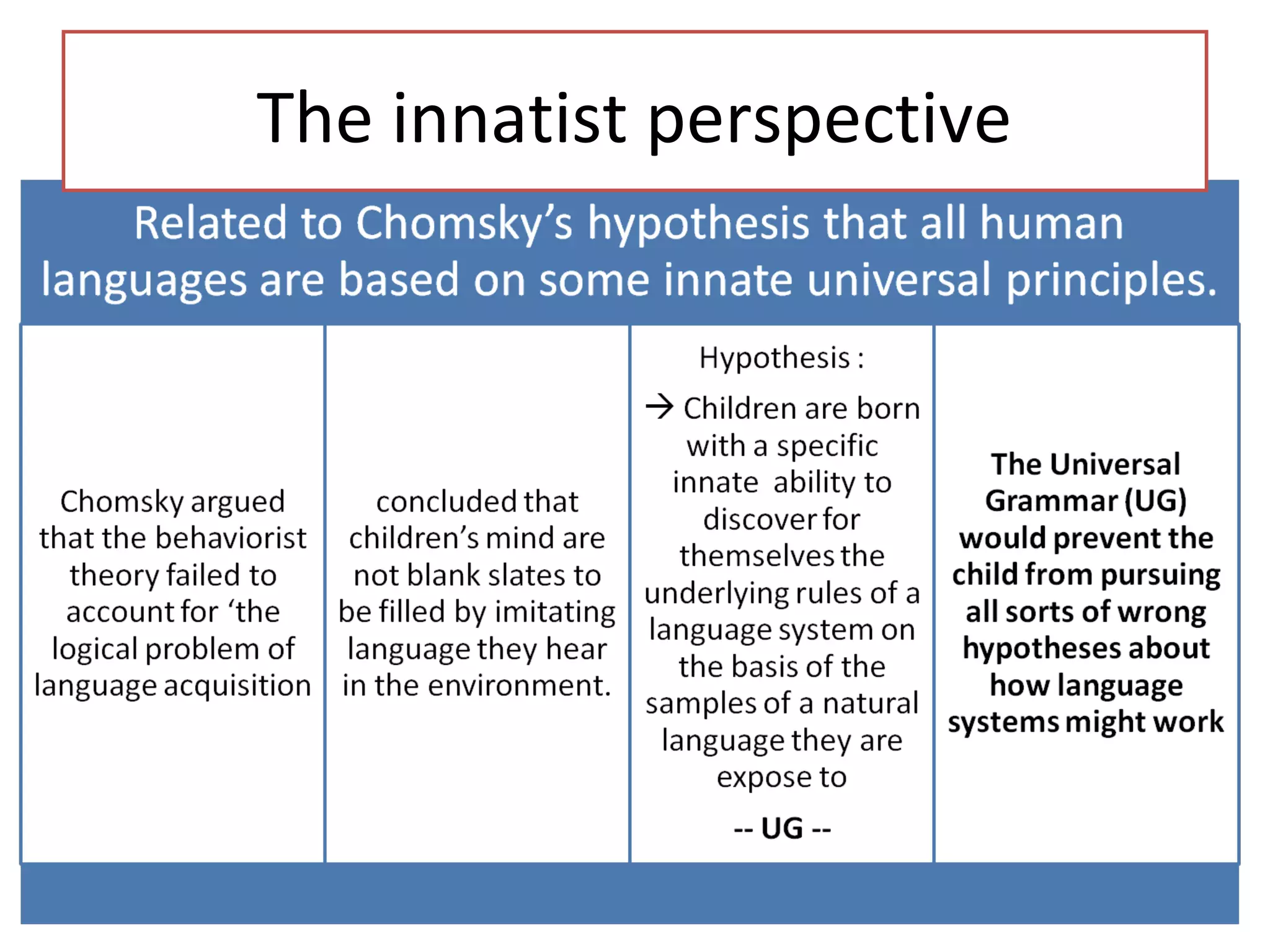 The innatist perspective

Related to Chomsky's hypothesis that all human languages are based on some innate universal principles.

Chomsky argued that the behaviorist theory failed to account for 'the logical problem of language acquisition

concluded that children's mind are not blank slates to be filled by imitating language they hear in the environment.

Hypothesis :

→ Children are born with a specific innate ability to discover for themselves the underlying rules of a language system on the basis of the samples of a natural language they are expose to

-- UG --

The Universal Grammar (UG) would prevent the child from pursuing all sorts of wrong hypotheses about how language systems might work